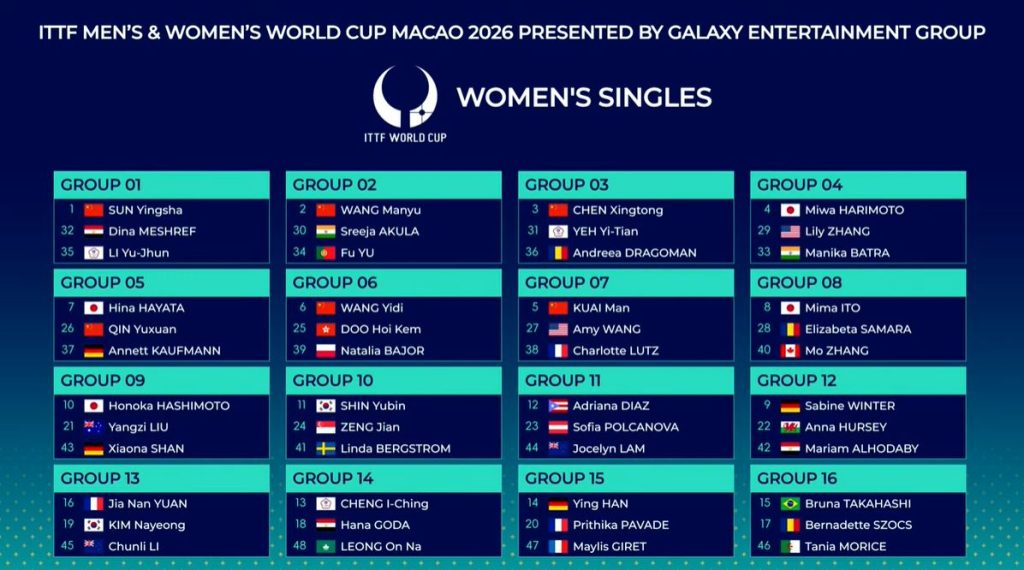 ITTF MEN'S & WOMEN'S WORLD CUP MACAO 2026 PRESENTED BY GALAXY ENTERTAINMENT GROUP

ITTF WORLD CUP

WOMEN'S SINGLES

GROUP 01
1 SUN Yingsha
32 Dina MESHREF
35 LI Yu-Jhun

GROUP 02
2 WANG Manyu
30 Sreeja AKULA
34 Fu YU

GROUP 03
3 CHEN Xingtong
31 YEH Yi-Tian
36 Andreea DRAGOMAN

GROUP 04
4 Miwa HARIMOTO
29 Lily ZHANG
33 Manika BATRA

GROUP 05
7 Hina HAYATA
26 QIN Yuxuan
37 Annett KAUFMANN

GROUP 06
6 WANG Yidi
25 DOO Hoi Kem
39 Natalia BAJOR

GROUP 07
5 KUAI Man
27 Amy WANG
38 Charlotte LUTZ

GROUP 08
8 Mima ITO
28 Elizabeta SAMARA
40 Mo ZHANG

GROUP 09
10 Honoka HASHIMOTO
21 Yangzi LIU
43 Xiaona SHAN

GROUP 10
11 SHIN Yubin
24 ZENG Jian
41 Linda BERGSTROM

GROUP 11
12 Adriana DIAZ
23 Sofia POLCANOVA
44 Jocelyn LAM

GROUP 12
9 Sabine WINTER
22 Anna HURSEY
42 Mariam ALHODABY

GROUP 13
16 Jia Nan YUAN
19 KIM Nayeong
45 Chunli LI

GROUP 14
13 CHENG I-Ching
18 Hana GODA
48 LEONG On Na

GROUP 15
14 Ying HAN
20 Prithika PAVADE
47 Maylis GIRET

GROUP 16
15 Bruna TAKAHASHI
17 Bernadette SZOCS
46 Tania MORICE